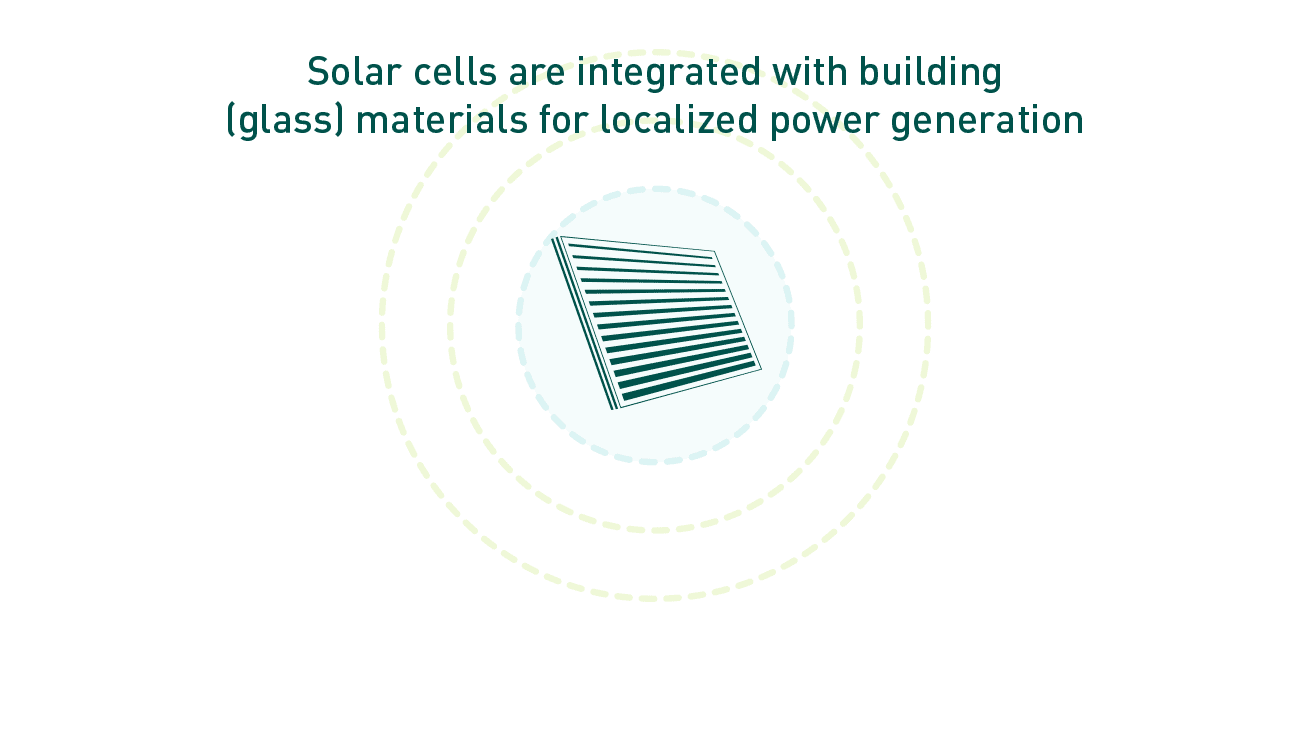 Solar cells are integrated with building (glass) materials for localized power generation